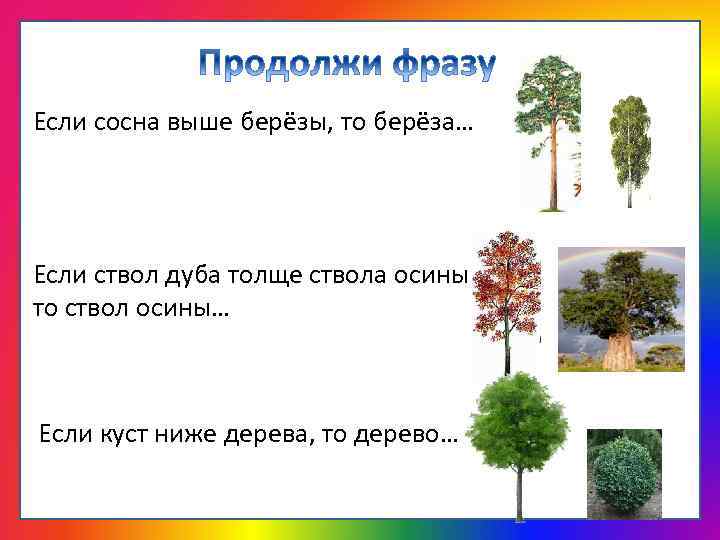 Продолжи фразу

Если сосна выше берёзы, то берёза…

Если ствол дуба толще ствола осины то ствол осины…

Если куст ниже дерева, то дерево…